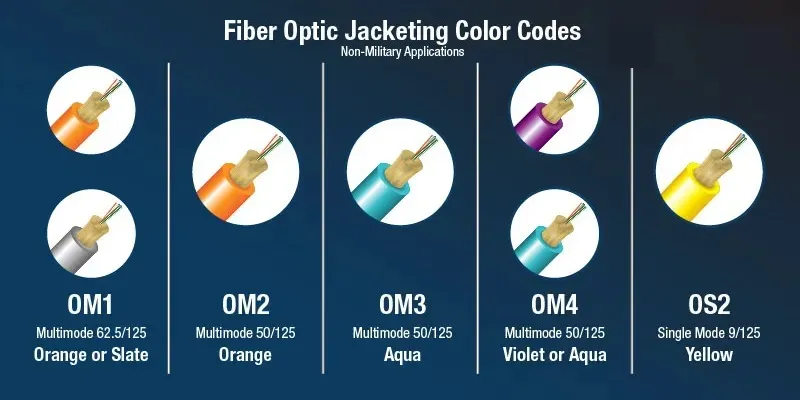 Fiber Optic Jacketing Color Codes
Non-Military Applications

OM1
Multimode 62.5/125
Orange or Slate

OM2
Multimode 50/125
Orange

OM3
Multimode 50/125
Aqua

OM4
Multimode 50/125
Violet or Aqua

OS2
Single Mode 9/125
Yellow